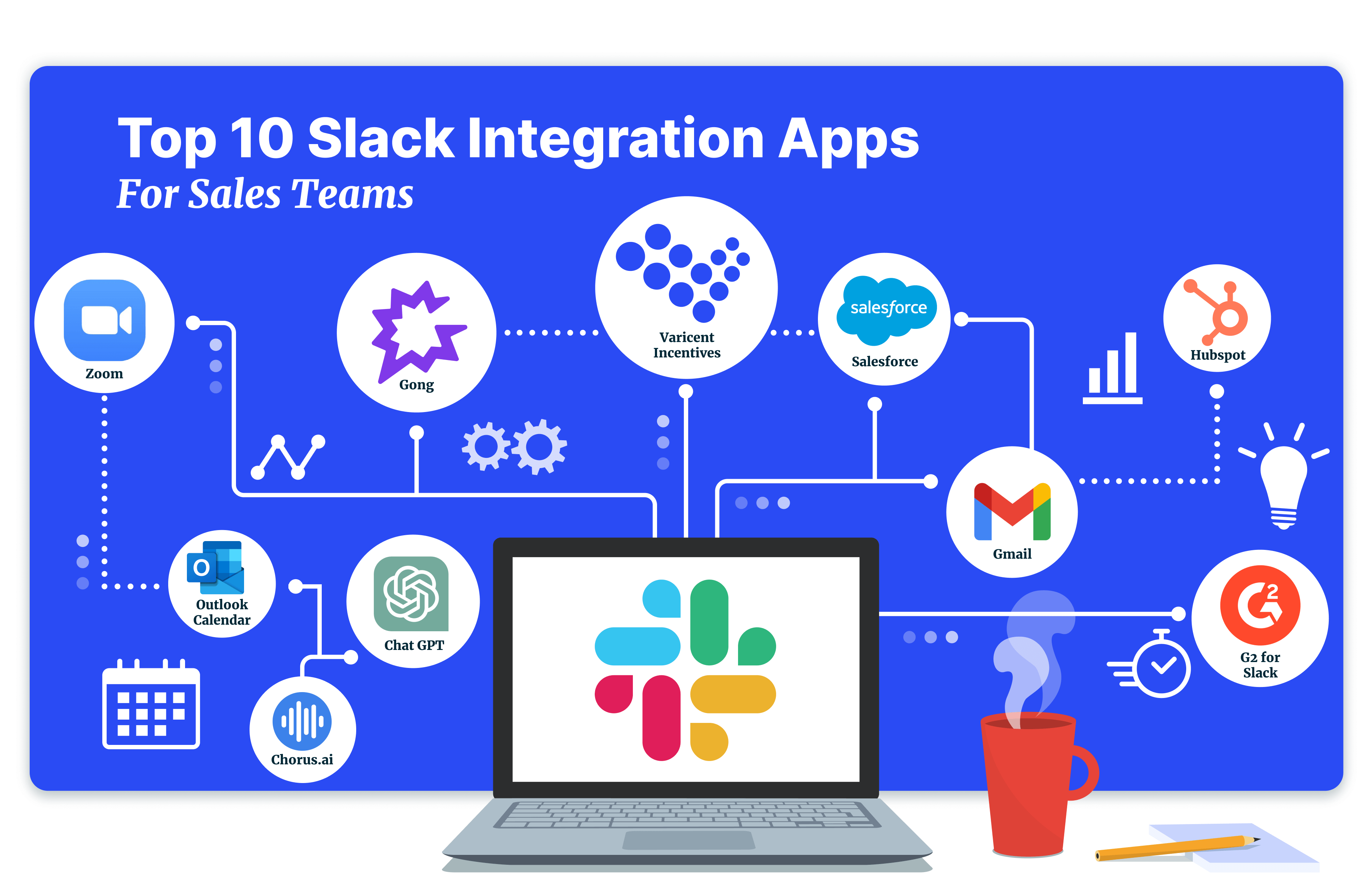 Top 10 Slack Integration Apps
For Sales Teams

Zoom

Gong

Varicent Incentives

salesforce
Salesforce

Hubspot

Gmail

Outlook Calendar

Chat GPT

Chorus.ai

G2 for Slack